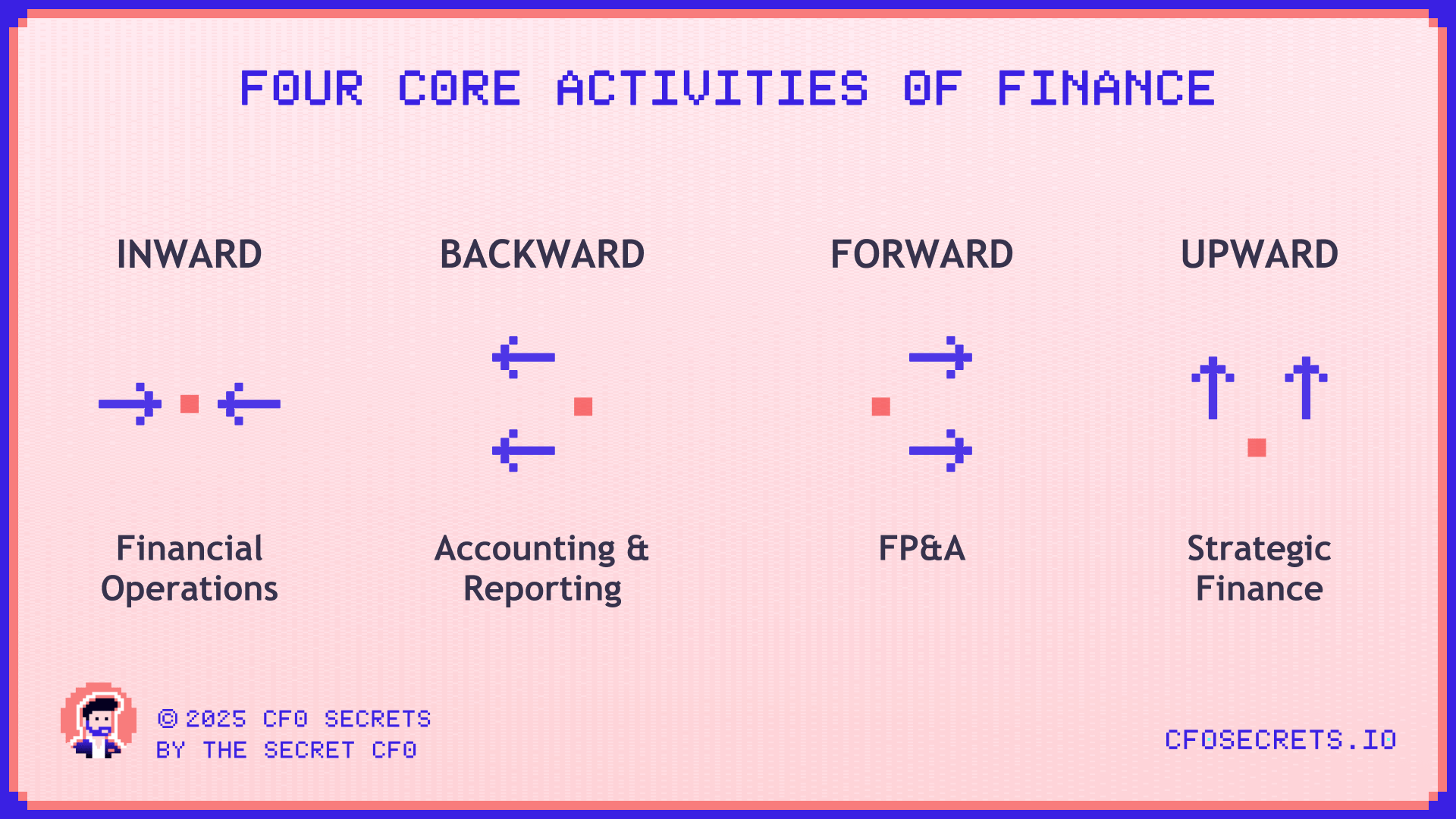 FOUR CORE ACTIVITIES OF FINANCE

INWARD

Financial Operations

BACKWARD

Accounting & Reporting

FORWARD

FP&A

UPWARD

Strategic Finance

© 2025 CFO SECRETS
BY THE SECRET CFO

CFOSECRETS.IO